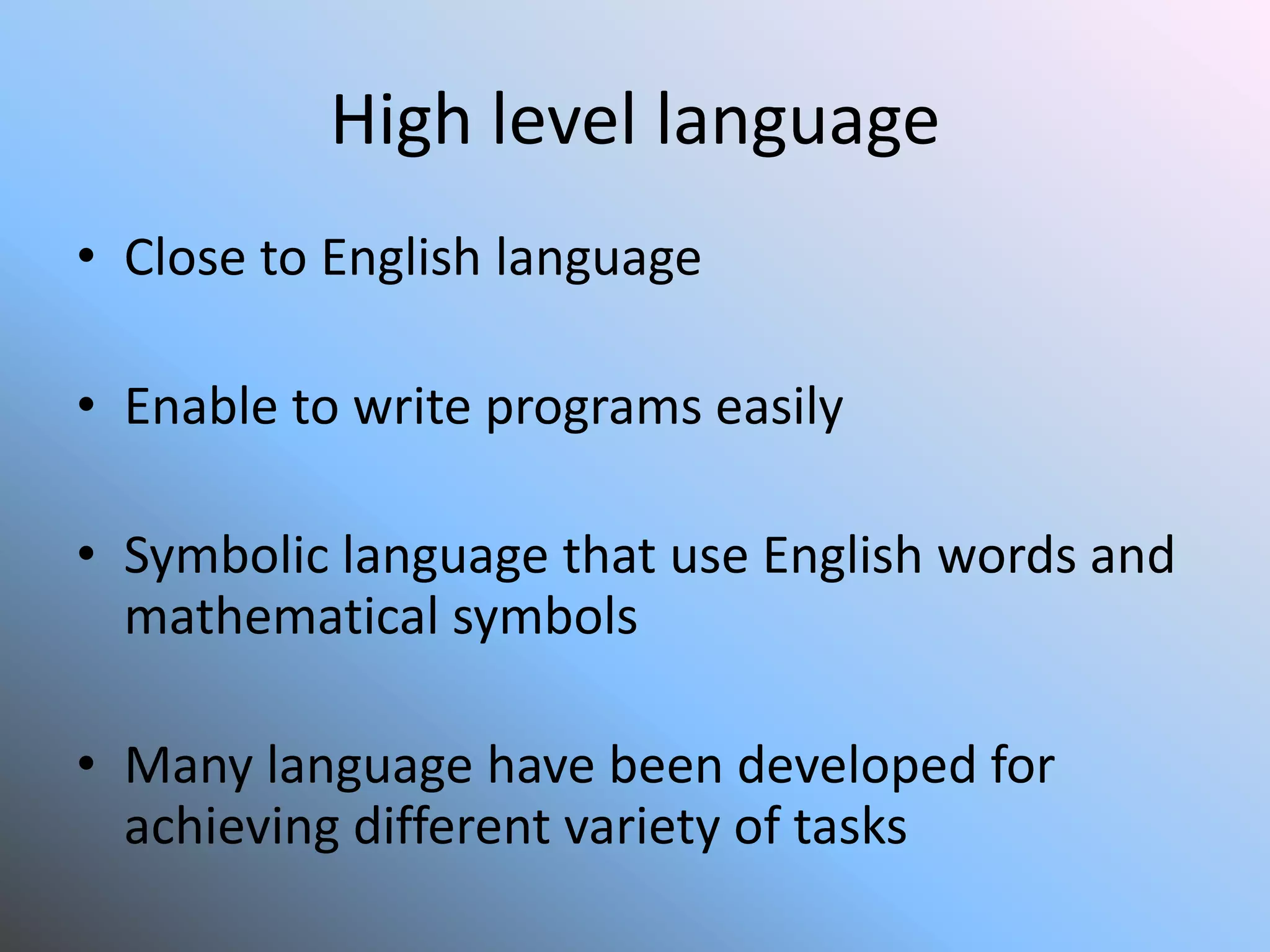 High level language

• Close to English language

• Enable to write programs easily

• Symbolic language that use English words and mathematical symbols

• Many language have been developed for achieving different variety of tasks